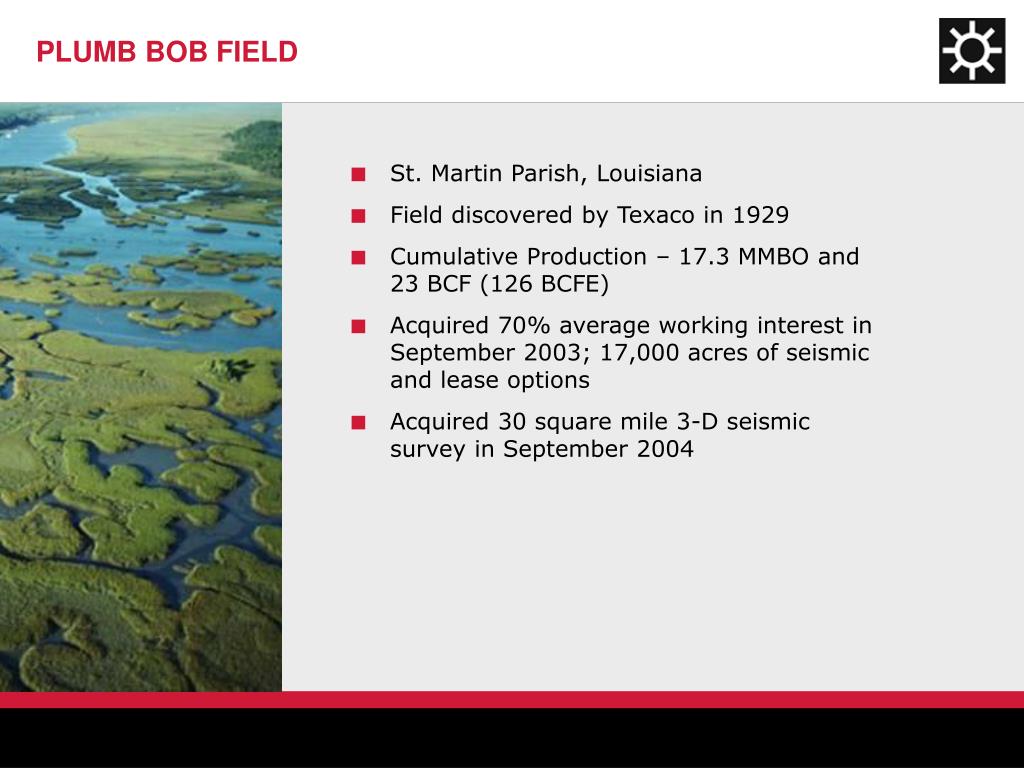 PLUMB BOB FIELD

- St. Martin Parish, Louisiana
- Field discovered by Texaco in 1929
- Cumulative Production – 17.3 MMBO and 23 BCF (126 BCFE)
- Acquired 70% average working interest in September 2003; 17,000 acres of seismic and lease options
- Acquired 30 square mile 3-D seismic survey in September 2004